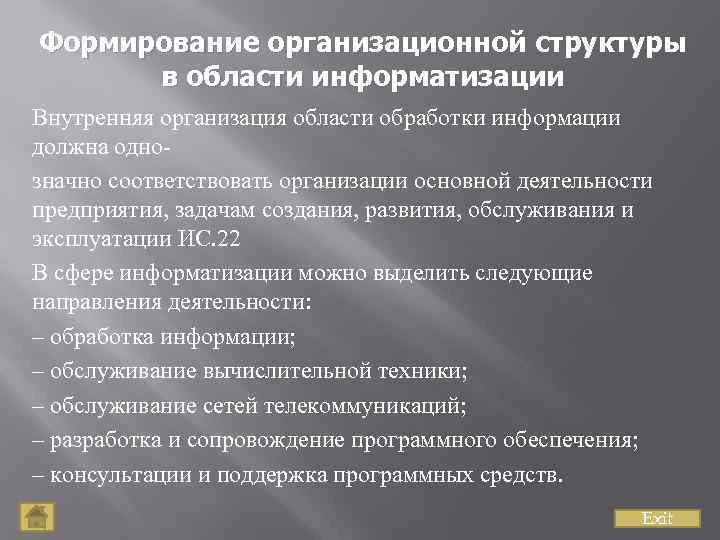 Формирование организационной структуры в области информатизации

Внутренняя организация области обработки информации должна одно-

значно соответствовать организации основной деятельности предприятия, задачам создания, развития, обслуживания и эксплуатации ИС.22

В сфере информатизации можно выделить следующие направления деятельности:

– обработка информации;

– обслуживание вычислительной техники;

– обслуживание сетей телекоммуникаций;

– разработка и сопровождение программного обеспечения;

– консультации и поддержка программных средств.

Exit